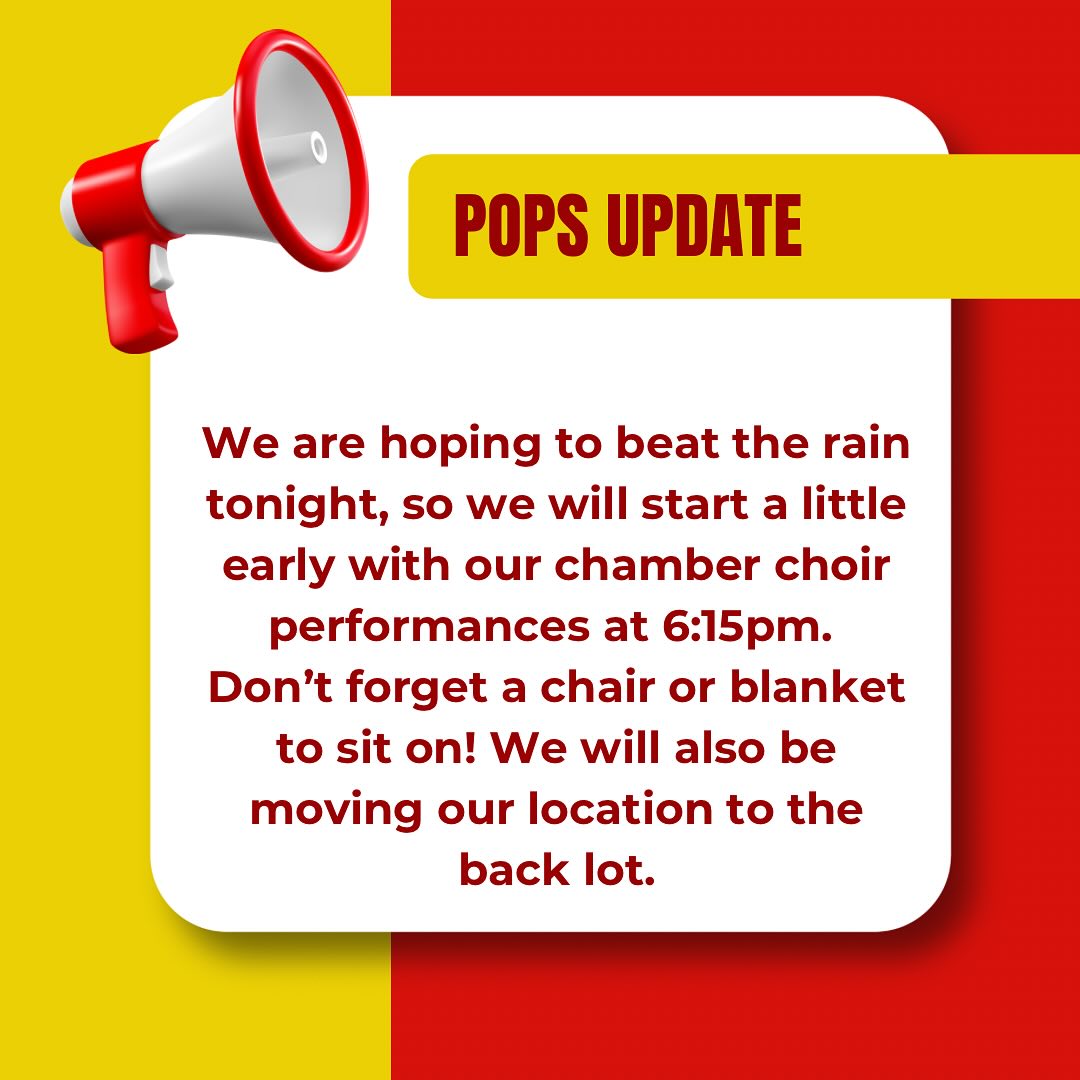 POPS UPDATE

We are hoping to beat the rain tonight, so we will start a little early with our chamber choir performances at 6:15pm. Don’t forget a chair or blanket to sit on! We will also be moving our location to the back lot.